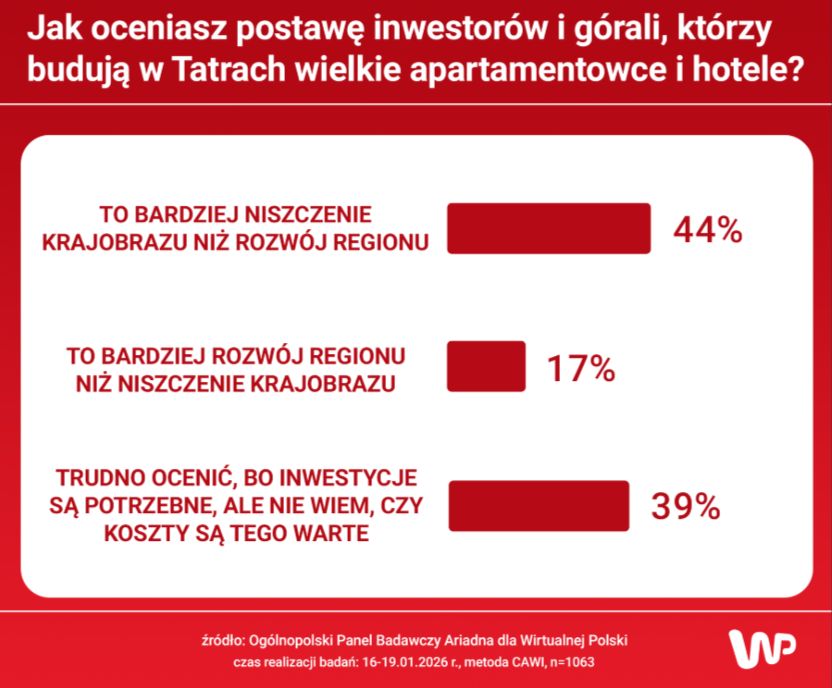 Jak oceniasz postawę inwestorów i górali, którzy budują w Tatrach wielkie apartamentowce i hotele?

TO BARDZIEJ NISZCZENIE KRAJOBRAZU NIŻ ROZWÓJ REGIONU 44%

TO BARDZIEJ ROZWÓJ REGIONU NIŻ NISZCZENIE KRAJOBRAZU 17%

TRUDNO OCENIĆ, BO INWESTYCJE SĄ POTRZEBNE, ALE NIE WIEM, CZY KOSZTY SĄ TEGO WARTE 39%

źródło: Ogólnopolski Panel Badawczy Ariadna dla Wirtualnej Polski
czas realizacji badań: 16-19.01.2026 r., metoda CAWI, n=1063

WP